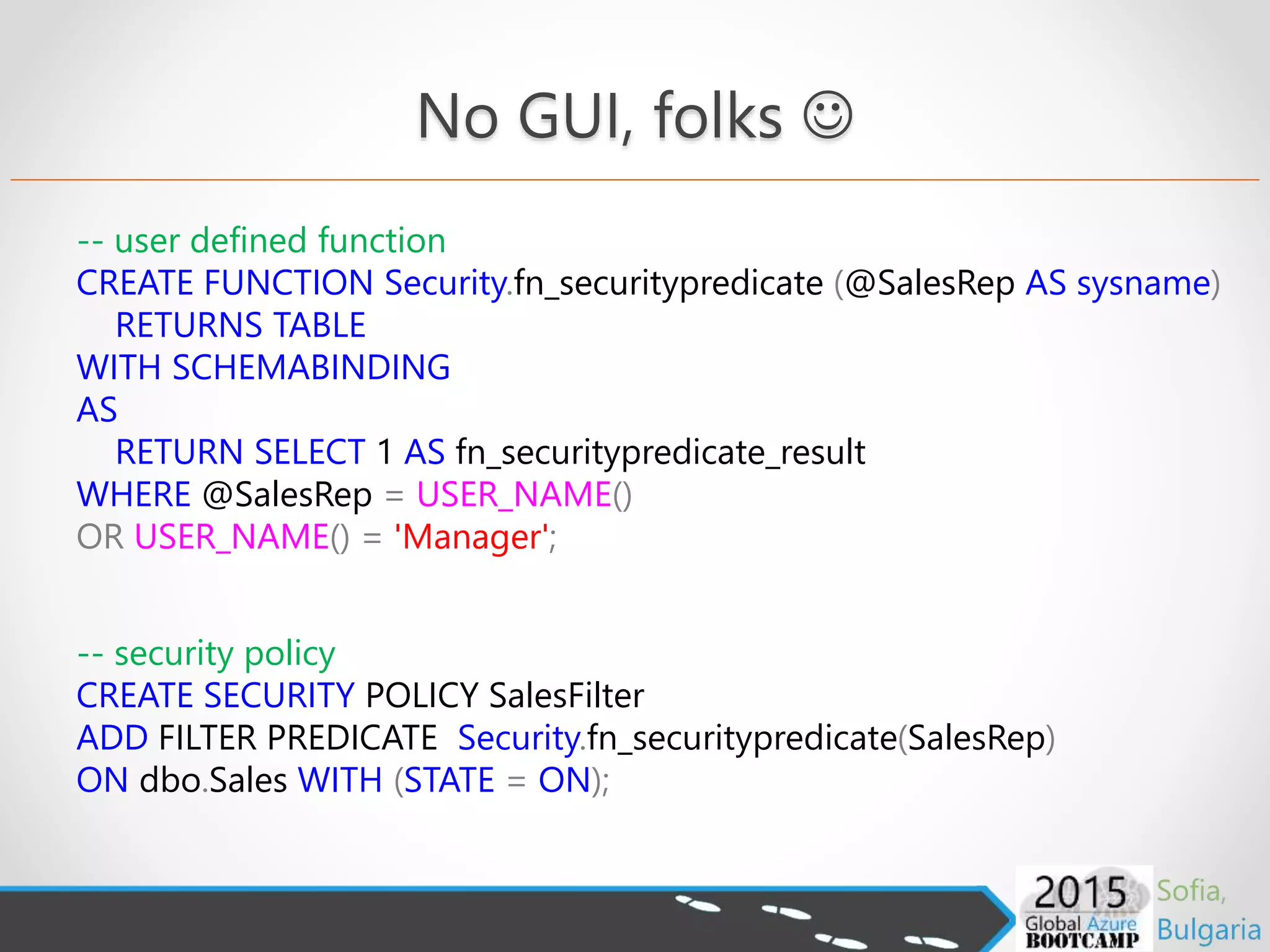 No GUI, folks ☺

-- user defined function
CREATE FUNCTION Security.fn_securitypredicate (@SalesRep AS sysname)
RETURNS TABLE
WITH SCHEMABINDING
AS
RETURN SELECT 1 AS fn_securitypredicate_result
WHERE @SalesRep = USER_NAME()
OR USER_NAME() = 'Manager';

-- security policy
CREATE SECURITY POLICY SalesFilter
ADD FILTER PREDICATE Security.fn_securitypredicate(SalesRep)
ON dbo.Sales WITH (STATE = ON);

2015
Global Azure
BOOTCAMP
Sofia,
Bulgaria